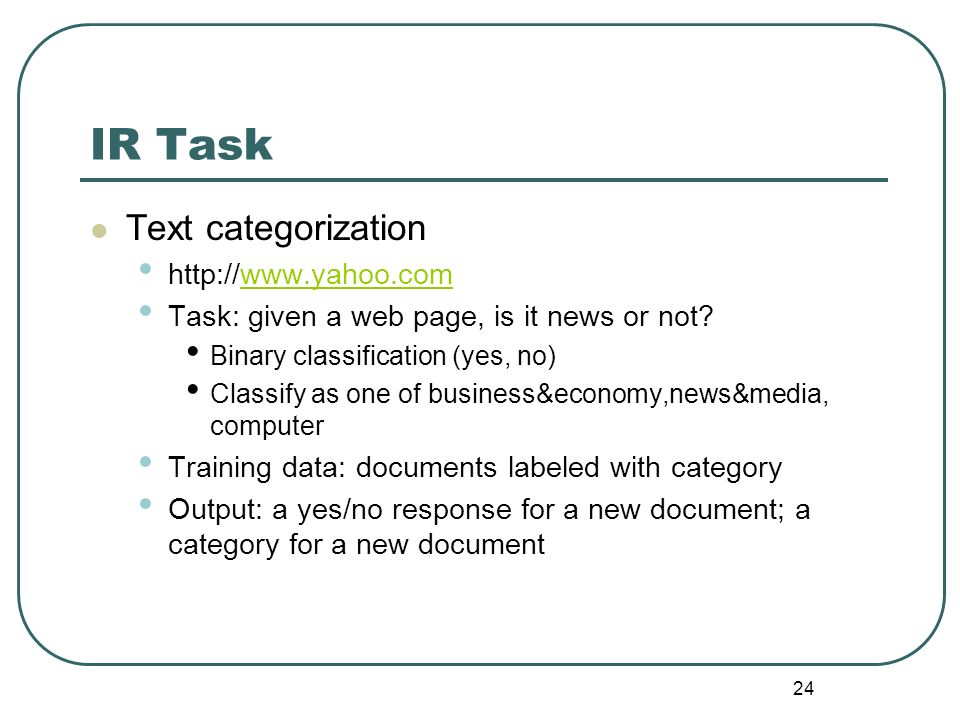 IR Task

- Text categorization
  - http://www.yahoo.com
  - Task: given a web page, is it news or not?
    - Binary classification (yes, no)
    - Classify as one of business&economy,news&media, computer
  - Training data: documents labeled with category
  - Output: a yes/no response for a new document; a category for a new document

24